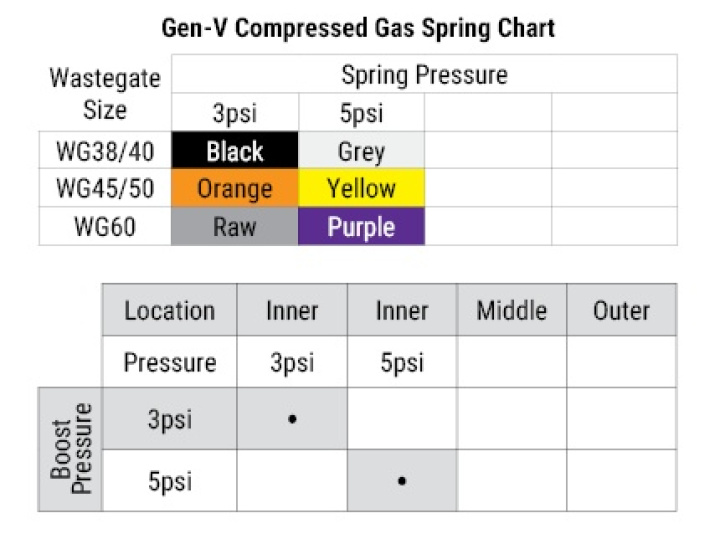 Gen-V Compressed Gas Spring Chart

| Wastegate Size | Spring Pressure | | | |
|---|---|---|---|---|
| | 3psi | 5psi | | |
| WG38/40 | Black | Grey | | |
| WG45/50 | Orange | Yellow | | |
| WG60 | Raw | Purple | | |

| | Location | Inner | Inner | Middle | Outer |
|---|---|---|---|---|---|
| | Pressure | 3psi | 5psi | | |
| Boost Pressure | 3psi | • | | | |
| | 5psi | | • | | |